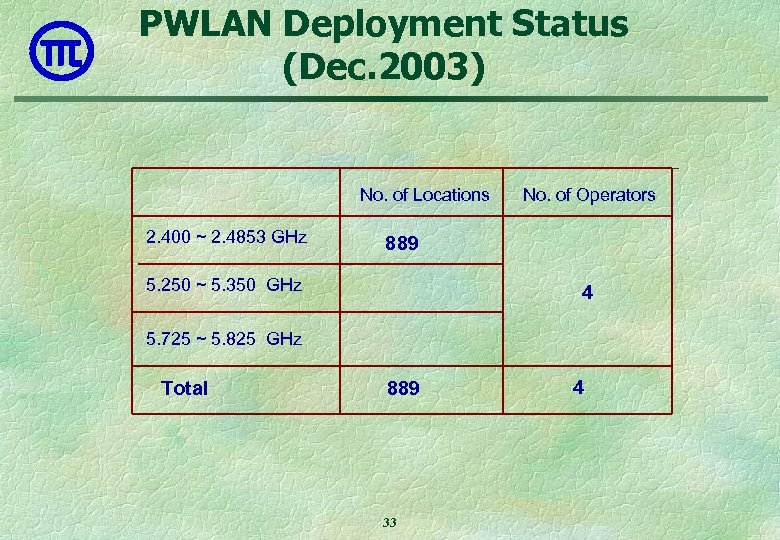 PWLAN Deployment Status
(Dec.2003)

| | No. of Locations | No. of Operators |
|---|---|---|
| 2.400 ~ 2.4853 GHz | 889 | 4 |
| 5.250 ~ 5.350 GHz | | |
| 5.725 ~ 5.825 GHz | | |
| Total | 889 | 4 |

33